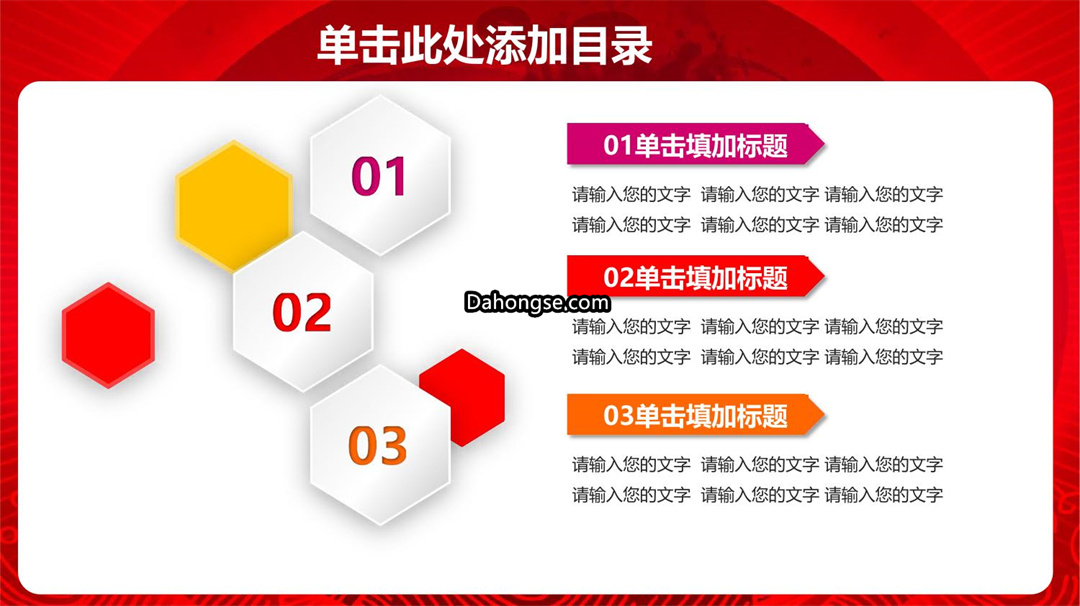 单击此处添加目录

01

02

03

01单击填加标题

请输入您的文字 请输入您的文字 请输入您的文字
请输入您的文字 请输入您的文字 请输入您的文字

02单击填加标题

Dahongse.com

请输入您的文字 请输入您的文字 请输入您的文字
请输入您的文字 请输入您的文字 请输入您的文字

03单击填加标题

请输入您的文字 请输入您的文字 请输入您的文字
请输入您的文字 请输入您的文字 请输入您的文字